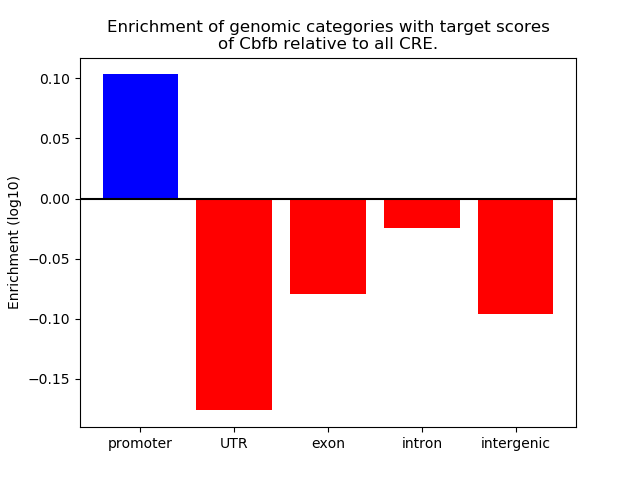 Enrichment of genomic categories with target scores of Cbfb relative to all CRE.

Enrichment (log10)

0.10
0.05
0.00
−0.05
−0.10
−0.15

promoter
UTR
exon
intron
intergenic